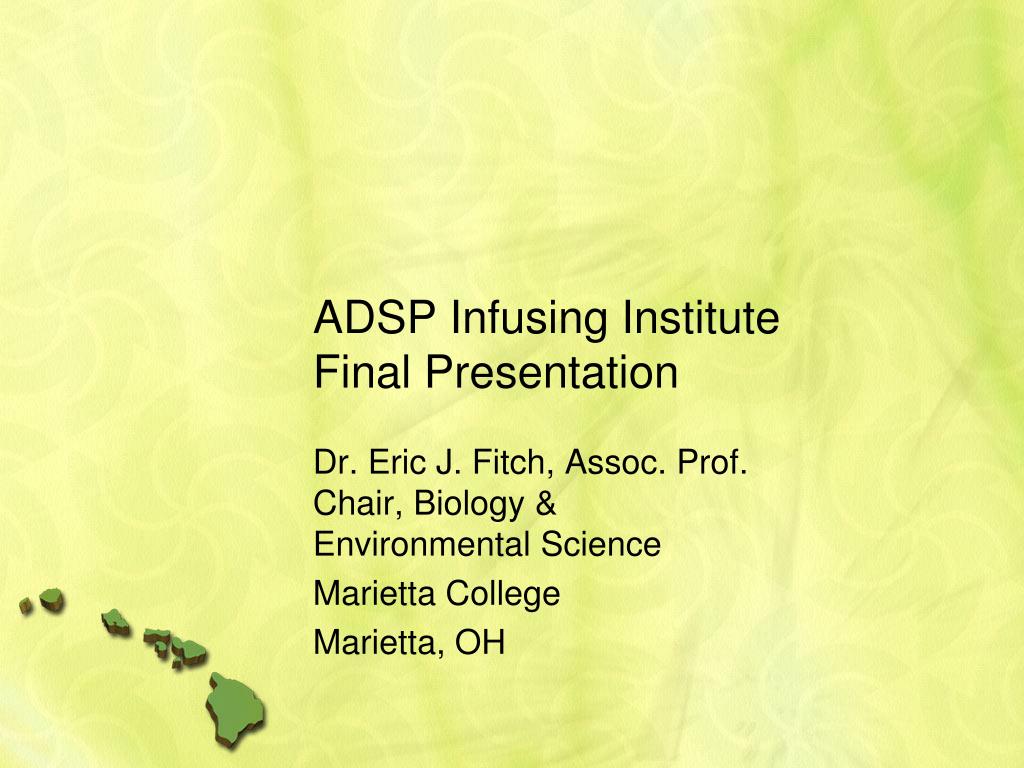 ADSP Infusing Institute
Final Presentation

Dr. Eric J. Fitch, Assoc. Prof.
Chair, Biology &
Environmental Science

Marietta College

Marietta, OH